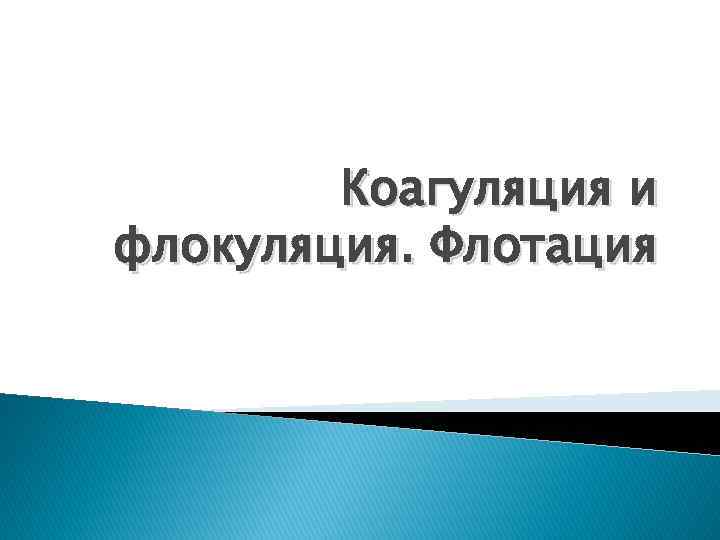 Коагуляция и флокуляция. Флотация